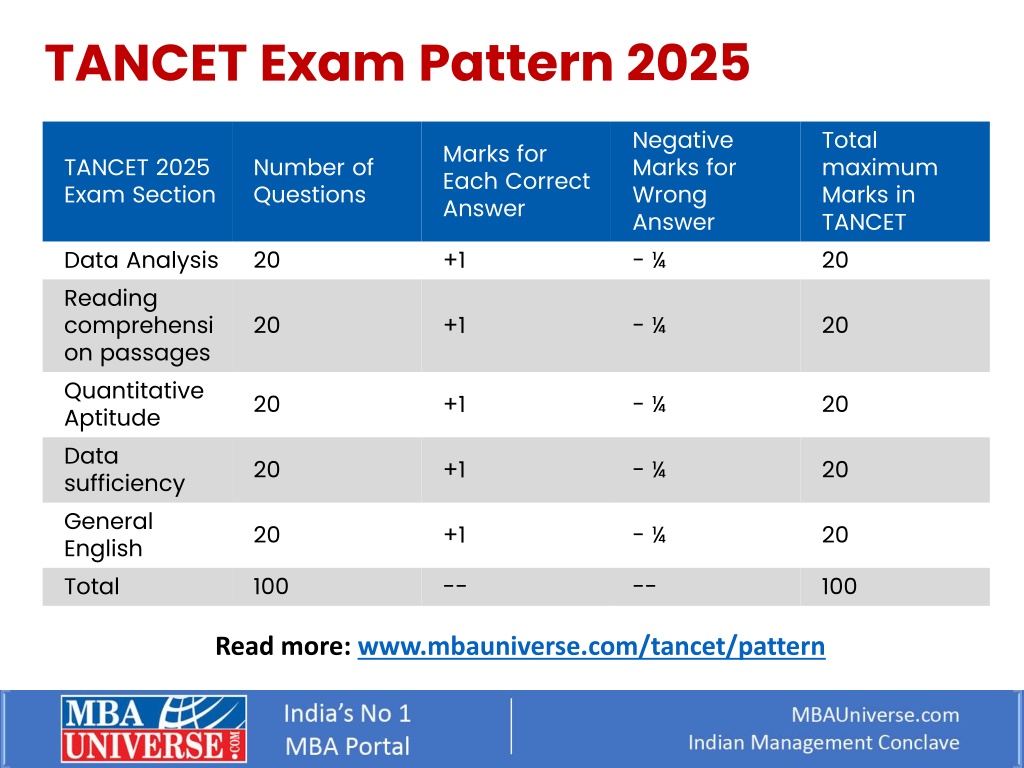 TANCET Exam Pattern 2025

| TANCET 2025 Exam Section | Number of Questions | Marks for Each Correct Answer | Negative Marks for Wrong Answer | Total maximum Marks in TANCET |
|---|---|---|---|---|
| Data Analysis | 20 | +1 | - ¼ | 20 |
| Reading comprehension passages | 20 | +1 | - ¼ | 20 |
| Quantitative Aptitude | 20 | +1 | - ¼ | 20 |
| Data sufficiency | 20 | +1 | - ¼ | 20 |
| General English | 20 | +1 | - ¼ | 20 |
| Total | 100 | -- | -- | 100 |

Read more: www.mbauniverse.com/tancet/pattern

MBA UNIVERSE.COM

India's No 1 MBA Portal

MBAUniverse.com
Indian Management Conclave